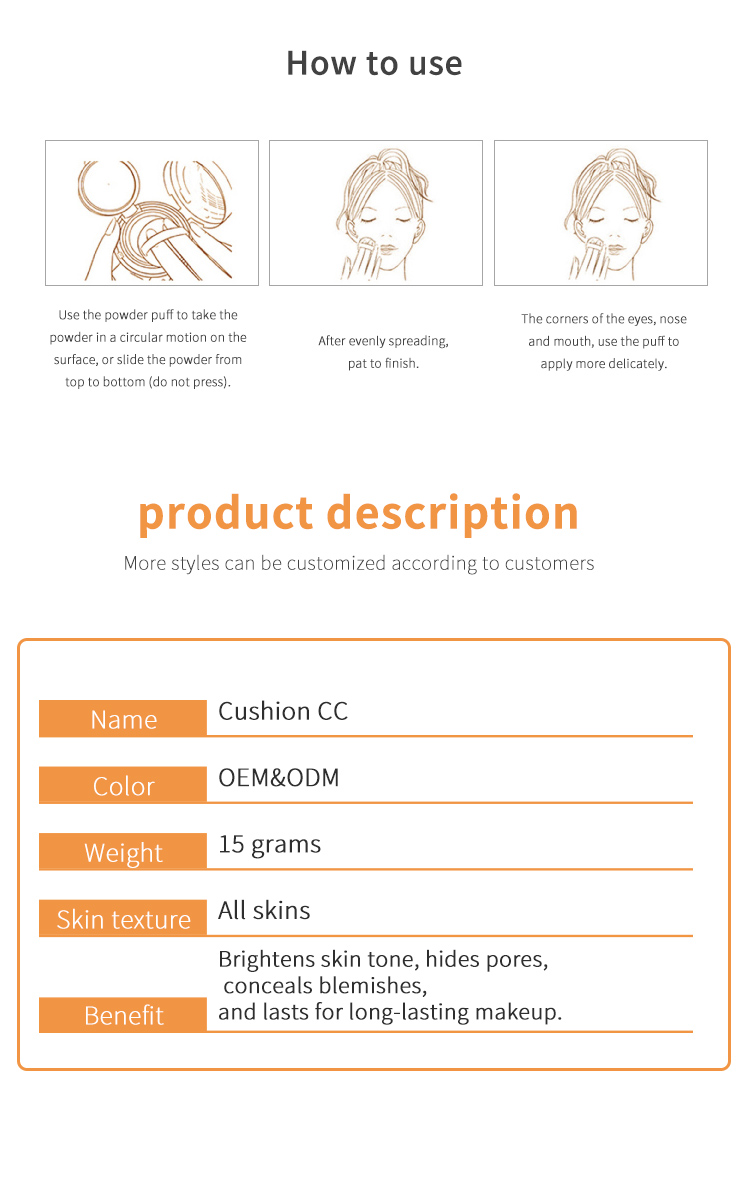 How to use

Use the powder puff to take the powder in a circular motion on the surface, or slide the powder from top to bottom (do not press).

After evenly spreading, pat to finish.

The corners of the eyes, nose and mouth, use the puff to apply more delicately.

product description

More styles can be customized according to customers

| Name | Cushion CC |
|---|---|
| Color | OEM&ODM |
| Weight | 15 grams |
| Skin texture | All skins |
| Benefit | Brightens skin tone, hides pores, conceals blemishes, and lasts for long-lasting makeup. |